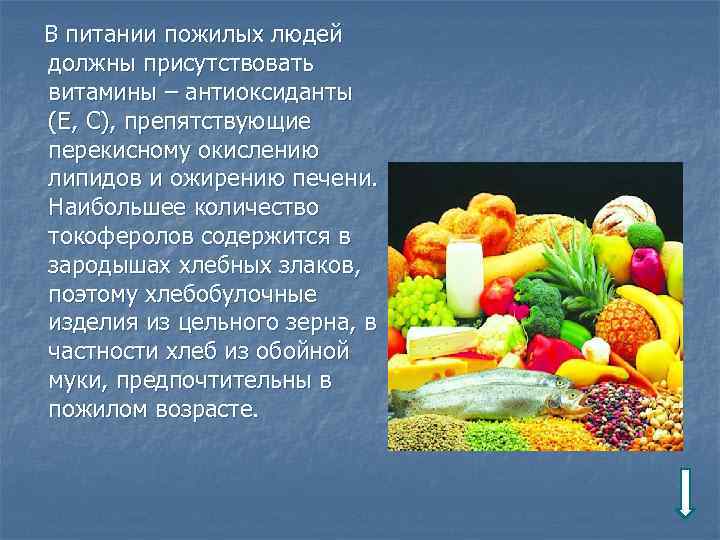 В питании пожилых людей должны присутствовать витамины – антиоксиданты (Е, С), препятствующие перекисному окислению липидов и ожирению печени. Наибольшее количество токоферолов содержится в зародышах хлебных злаков, поэтому хлебобулочные изделия из цельного зерна, в частности хлеб из обойной муки, предпочтительны в пожилом возрасте.